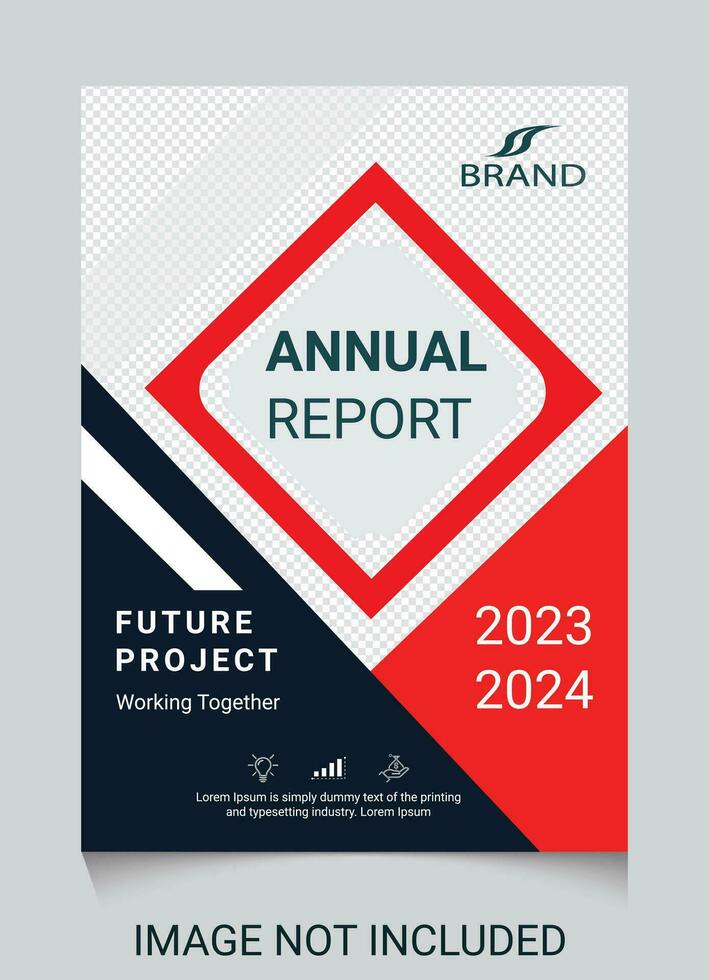 BRAND

ANNUAL
REPORT

FUTURE
PROJECT
Working Together

2023
2024

Lorem Ipsum is simply dummy text of the printing and typesetting industry. Lorem Ipsum

IMAGE NOT INCLUDED